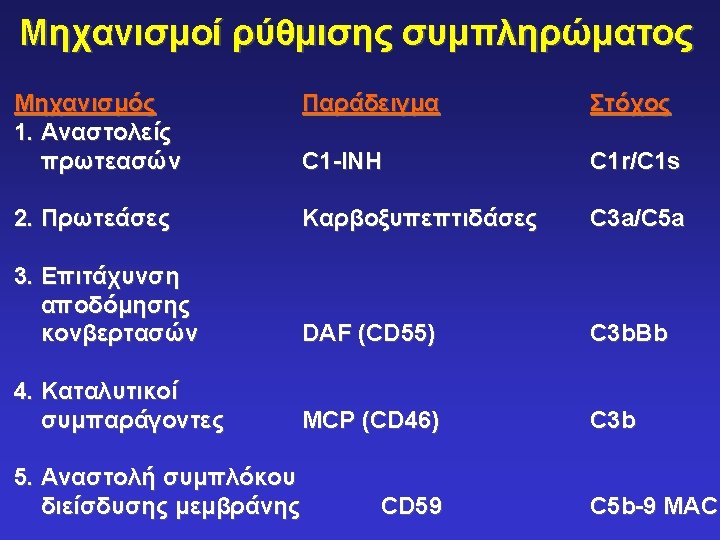 Μηχανισμοί ρύθμισης συμπληρώματος

| Μηχανισμός | Παράδειγμα | Στόχος |
|---|---|---|
| 1. Αναστολείς πρωτεασών | C1-INH | C1r/C1s |
| 2. Πρωτεάσες | Καρβοξυπεπτιδάσες | C3a/C5a |
| 3. Επιτάχυνση αποδόμησης κονβερτασών | DAF (CD55) | C3bBb |
| 4. Καταλυτικοί συμπαράγοντες | MCP (CD46) | C3b |
| 5. Αναστολή συμπλόκου διείσδυσης μεμβράνης | CD59 | C5b-9 MAC |